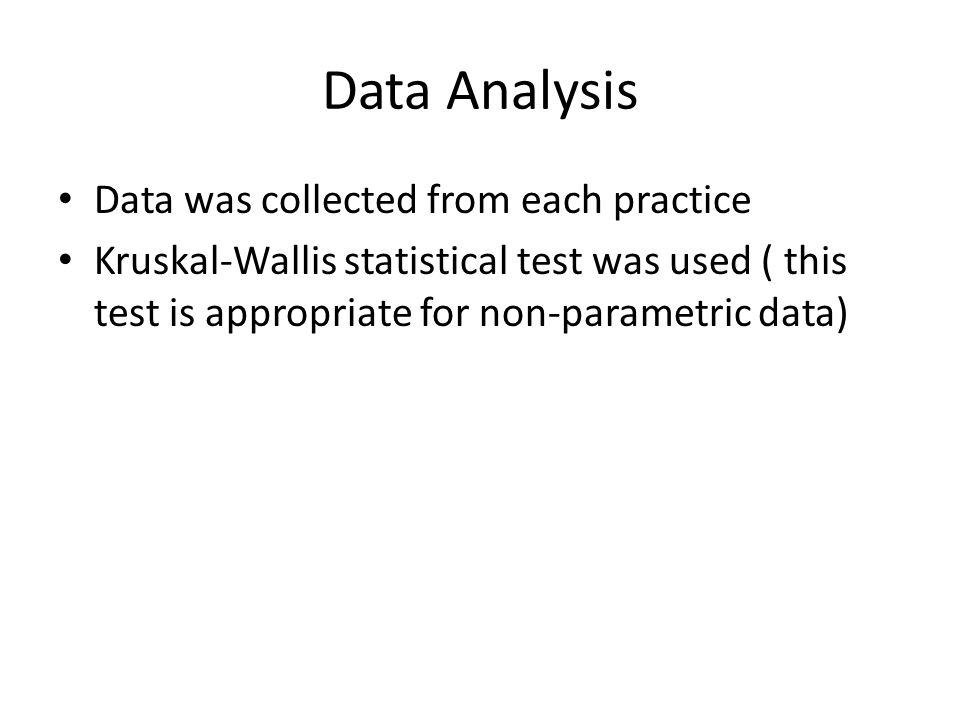 Data Analysis

• Data was collected from each practice
• Kruskal-Wallis statistical test was used ( this test is appropriate for non-parametric data)